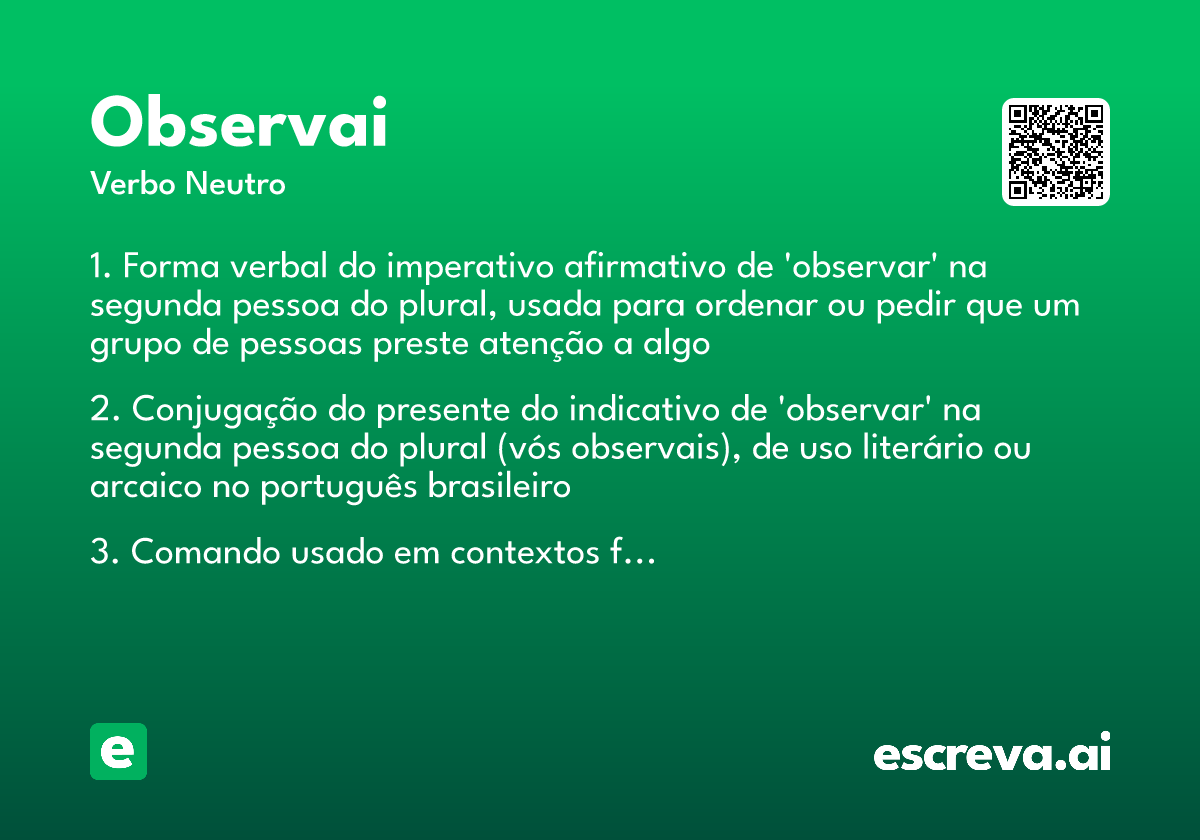 Observai
Verbo Neutro

1. Forma verbal do imperativo afirmativo de 'observar' na segunda pessoa do plural, usada para ordenar ou pedir que um grupo de pessoas preste atenção a algo

2. Conjugação do presente do indicativo de 'observar' na segunda pessoa do plural (vós observais), de uso literário ou arcaico no português brasileiro

3. Comando usado em contextos f...

e

escreva.ai